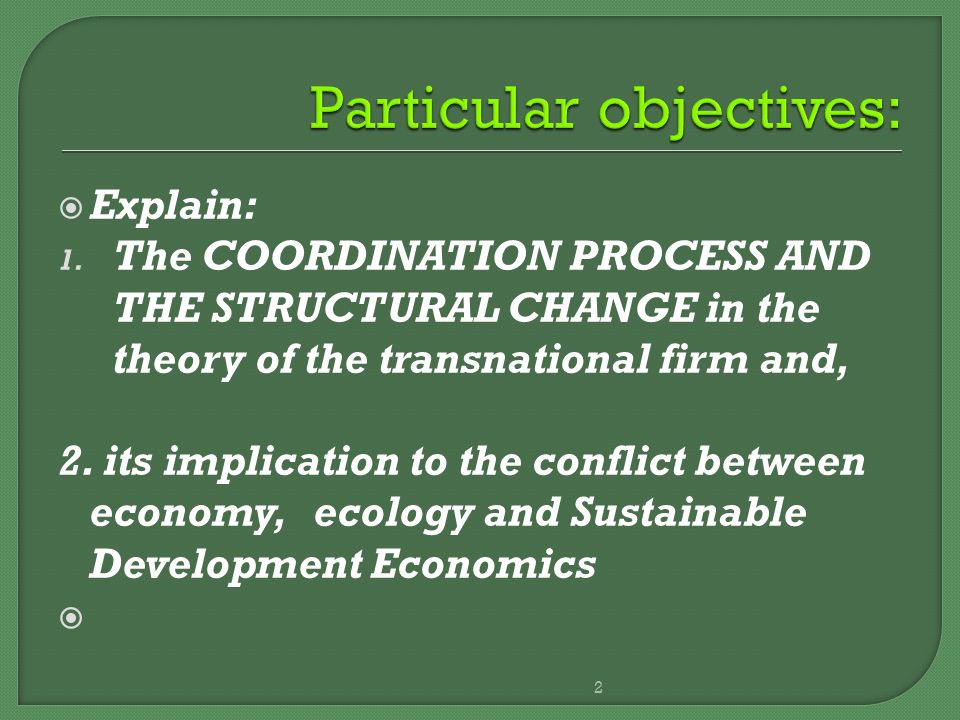 Particular objectives:

Explain:

1. The COORDINATION PROCESS AND THE STRUCTURAL CHANGE in the theory of the transnational firm and,

2. its implication to the conflict between economy, ecology and Sustainable Development Economics

2